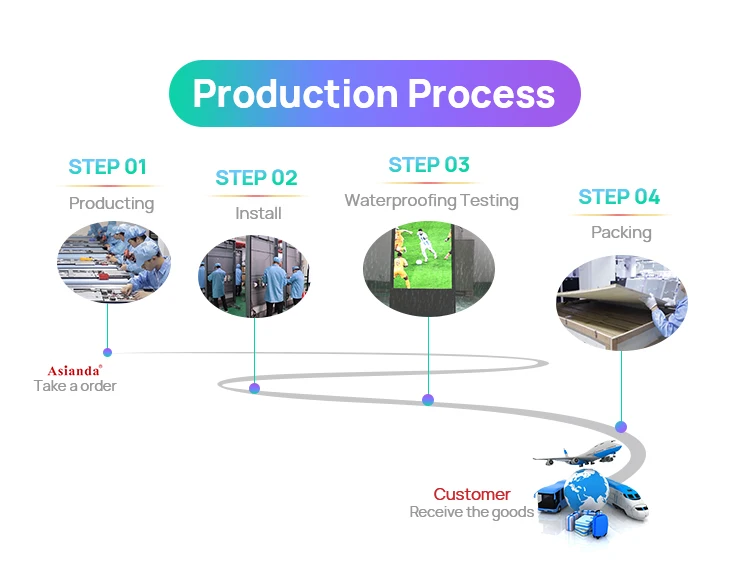 Production Process

STEP 01
Producting

STEP 02
Install

STEP 03
Waterproofing Testing

STEP 04
Packing

Asianda®
Take a order

Customer
Receive the goods